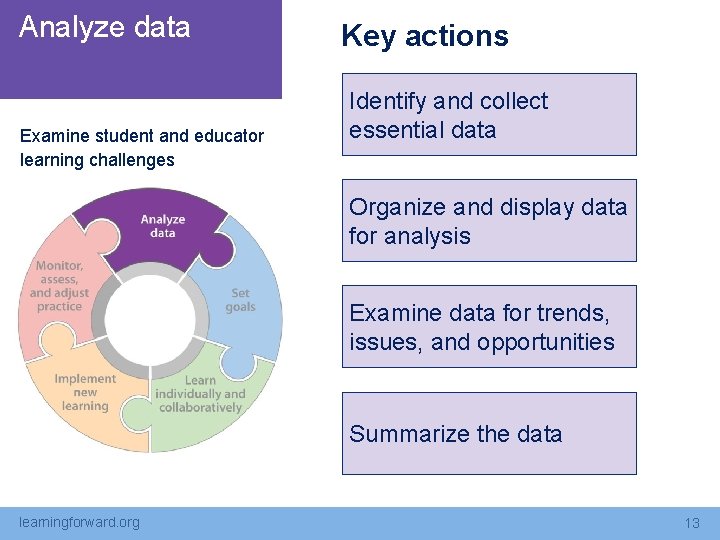 Analyze data

Examine student and educator learning challenges

Analyze data

Set goals

Learn individually and collaboratively

Implement new learning

Monitor, assess, and adjust practice

Key actions

Identify and collect essential data

Organize and display data for analysis

Examine data for trends, issues, and opportunities

Summarize the data

learningforward.org

13